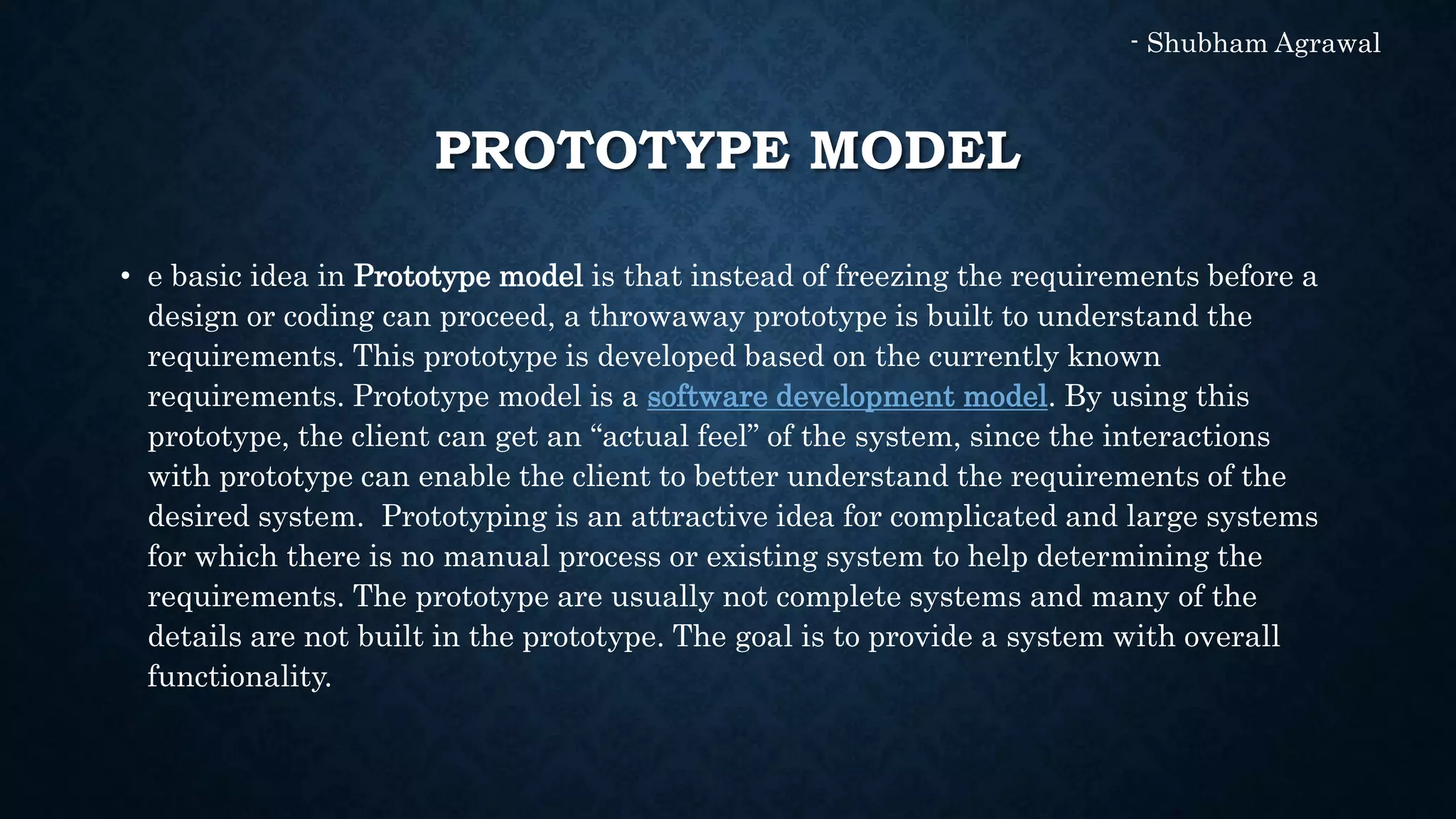 - Shubham Agrawal

PROTOTYPE MODEL

• e basic idea in Prototype model is that instead of freezing the requirements before a design or coding can proceed, a throwaway prototype is built to understand the requirements. This prototype is developed based on the currently known requirements. Prototype model is a software development model. By using this prototype, the client can get an “actual feel” of the system, since the interactions with prototype can enable the client to better understand the requirements of the desired system. Prototyping is an attractive idea for complicated and large systems for which there is no manual process or existing system to help determining the requirements. The prototype are usually not complete systems and many of the details are not built in the prototype. The goal is to provide a system with overall functionality.